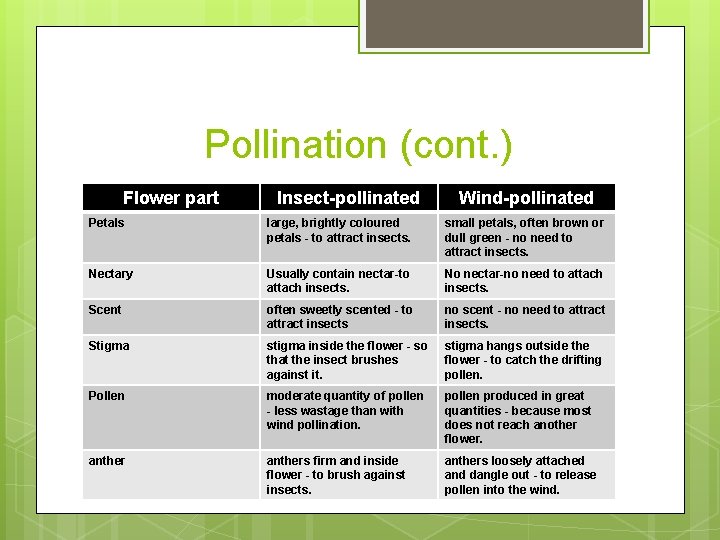 Pollination (cont.)

| Flower part | Insect-pollinated | Wind-pollinated |
|---|---|---|
| Petals | large, brightly coloured petals - to attract insects. | small petals, often brown or dull green - no need to attract insects. |
| Nectary | Usually contain nectar-to attach insects. | No nectar-no need to attach insects. |
| Scent | often sweetly scented - to attract insects | no scent - no need to attract insects. |
| Stigma | stigma inside the flower - so that the insect brushes against it. | stigma hangs outside the flower - to catch the drifting pollen. |
| Pollen | moderate quantity of pollen - less wastage than with wind pollination. | pollen produced in great quantities - because most does not reach another flower. |
| anther | anthers firm and inside flower - to brush against insects. | anthers loosely attached and dangle out - to release pollen into the wind. |